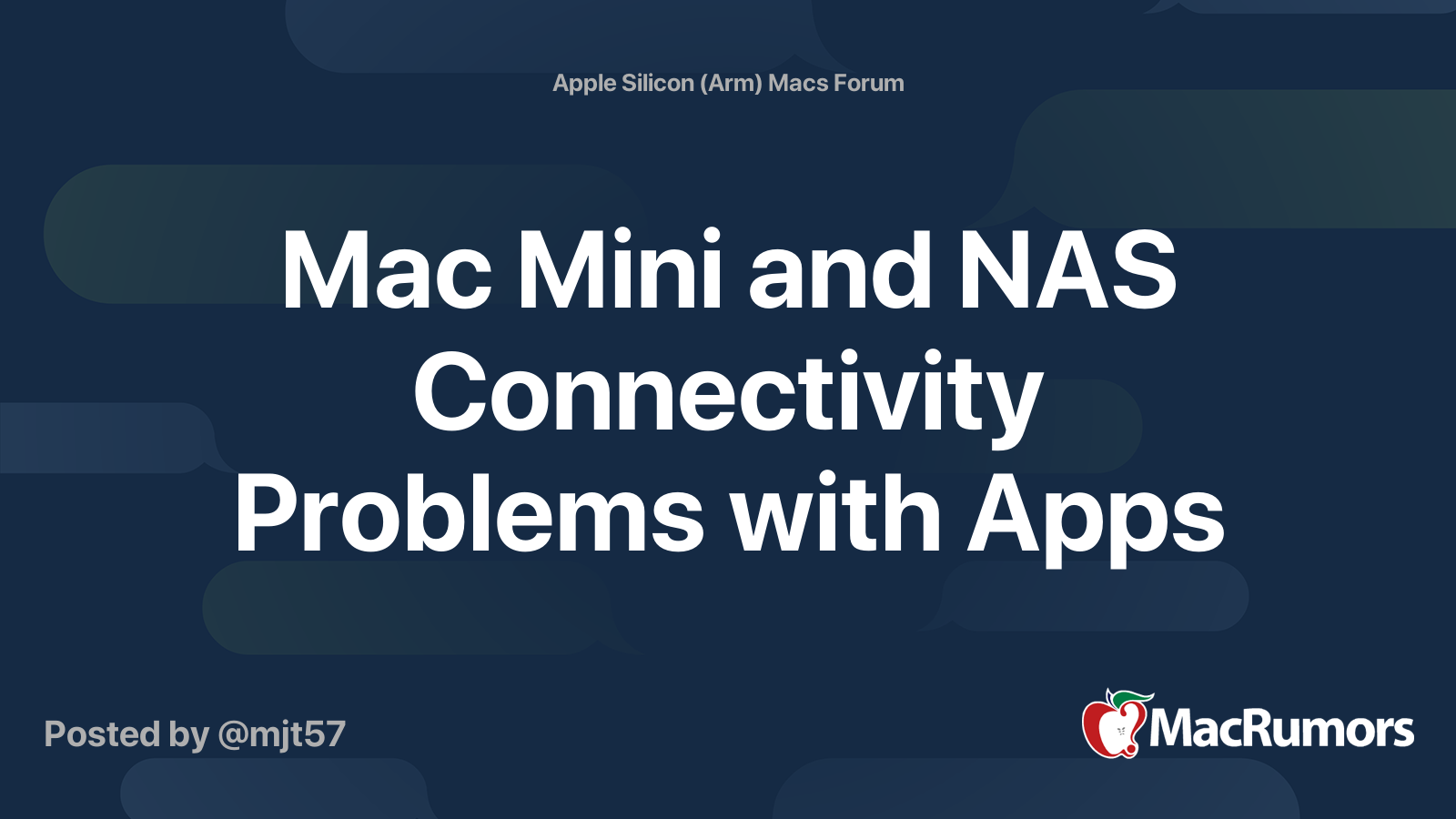 Apple Silicon (Arm) Macs Forum

Mac Mini and NAS Connectivity Problems with Apps

Posted by @mjt57

MacRumors